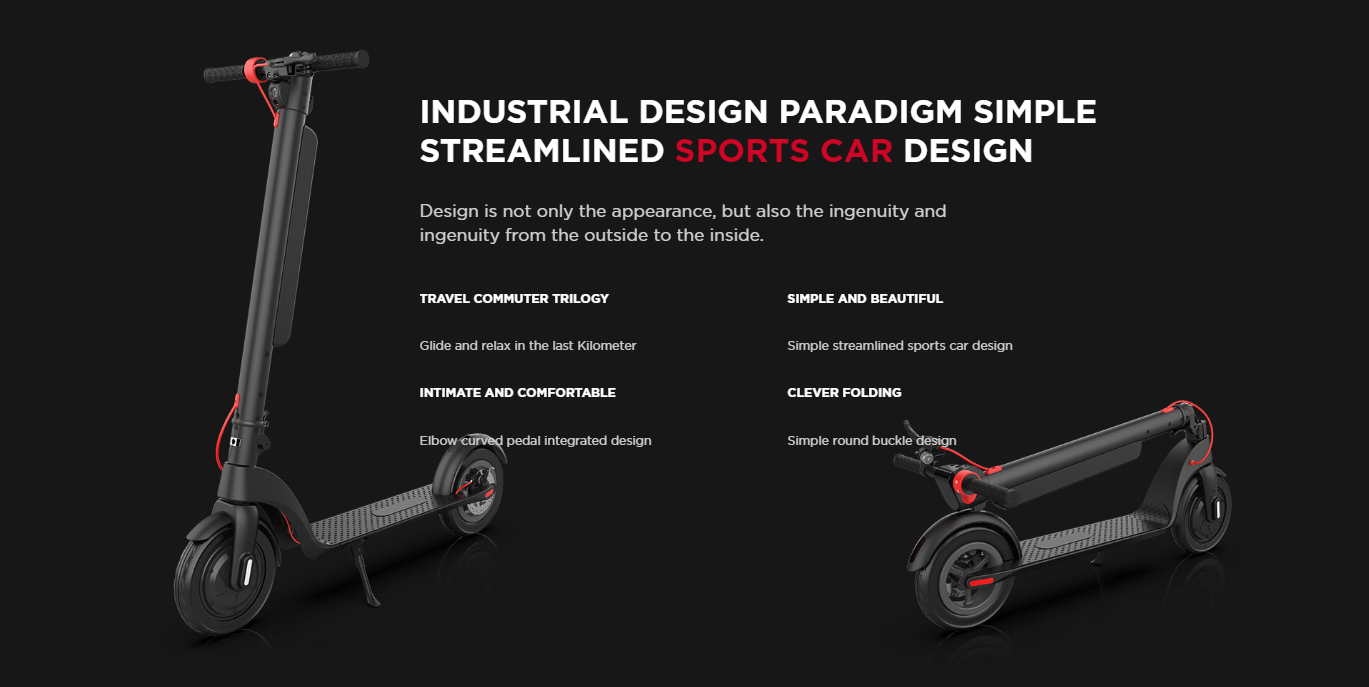 INDUSTRIAL DESIGN PARADIGM SIMPLE STREAMLINED SPORTS CAR DESIGN

Design is not only the appearance, but also the ingenuity and ingenuity from the outside to the inside.

TRAVEL COMMUTER TRILOGY

Glide and relax in the last Kilometer

INTIMATE AND COMFORTABLE

Elbow curved pedal integrated design

SIMPLE AND BEAUTIFUL

Simple streamlined sports car design

CLEVER FOLDING

Simple round buckle design